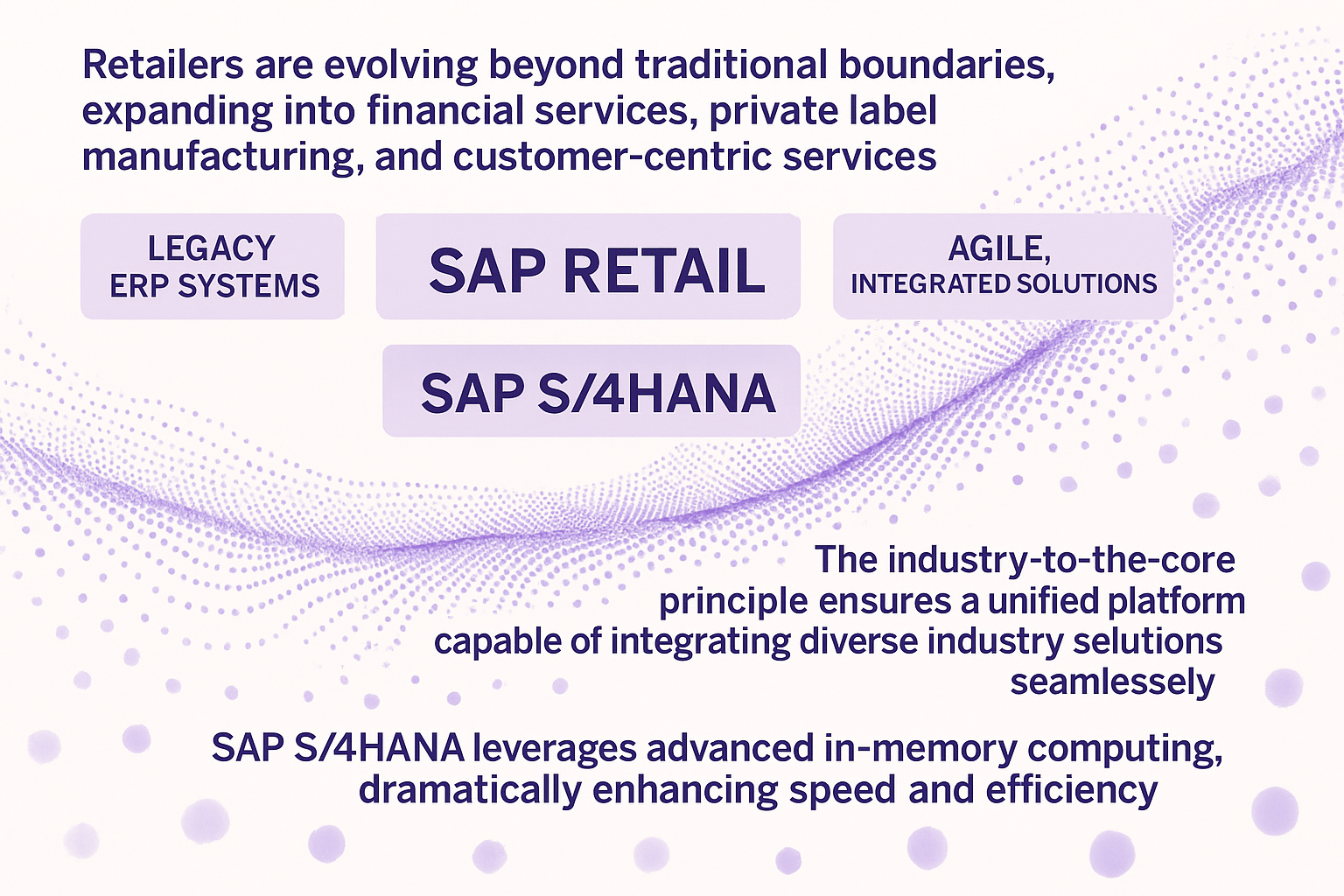 Retailers are evolving beyond traditional boundaries, expanding into financial services, private label manufacturing, and customer-centric services

LEGACY ERP SYSTEMS

SAP RETAIL

AGILE, INTEGRATED SOLUTIONS

SAP S/4HANA

The industry-to-the-core principle ensures a unified platform capable of integrating diverse industry selutions seamlessely

SAP S/4HANA leverages advanced in-memory computing, dramatically enhancing speed and efficiency